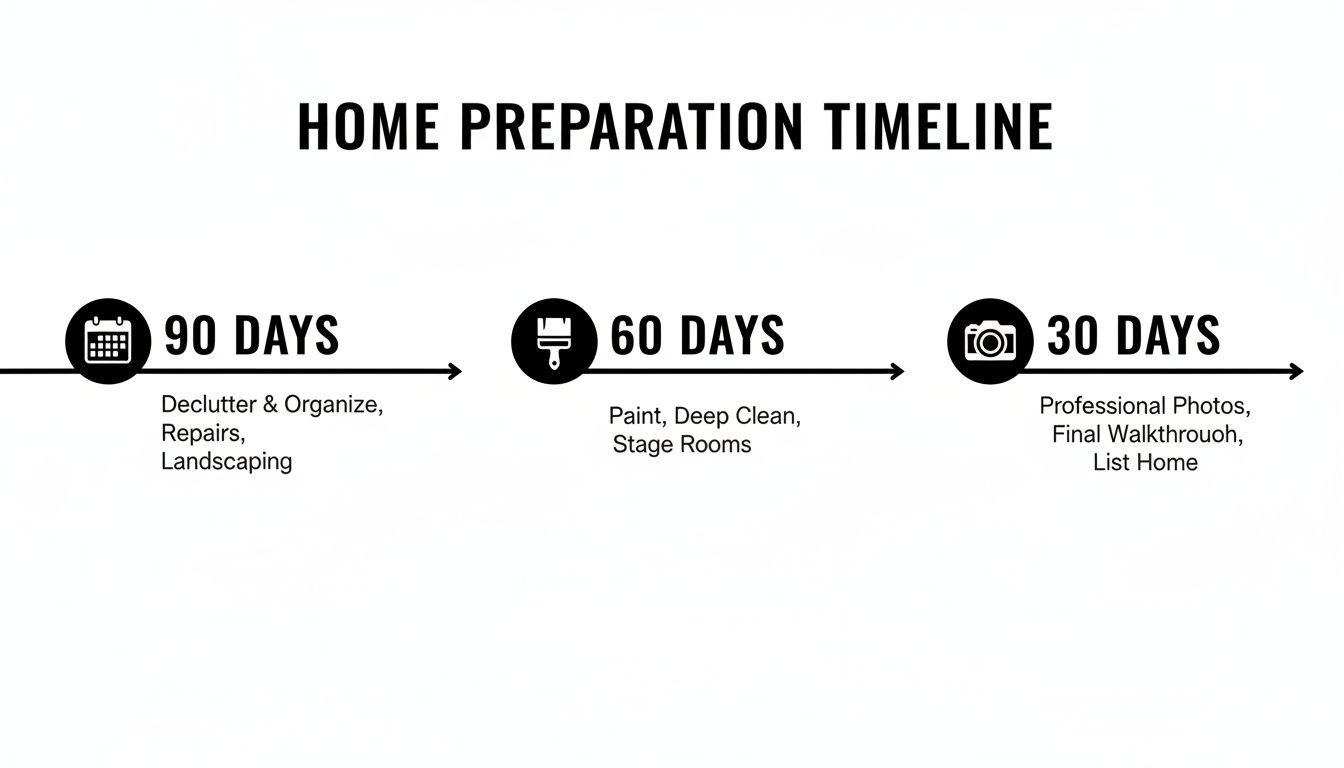 HOME PREPARATION TIMELINE

90 DAYS

Declutter & Organize,
Repairs,
Landscaping

60 DAYS

Paint, Deep Clean,
Stage Rooms

30 DAYS

Professional Photos,
Final Walkthrouoh,
List Home